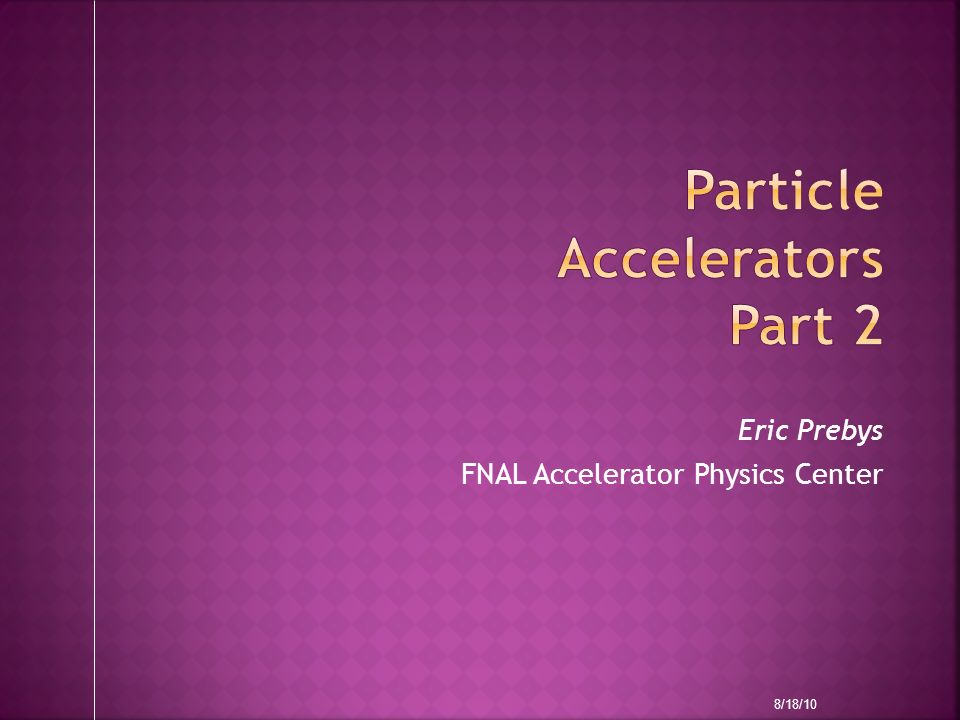 Particle Accelerators Part 2

Eric Prebys

FNAL Accelerator Physics Center

8/18/10